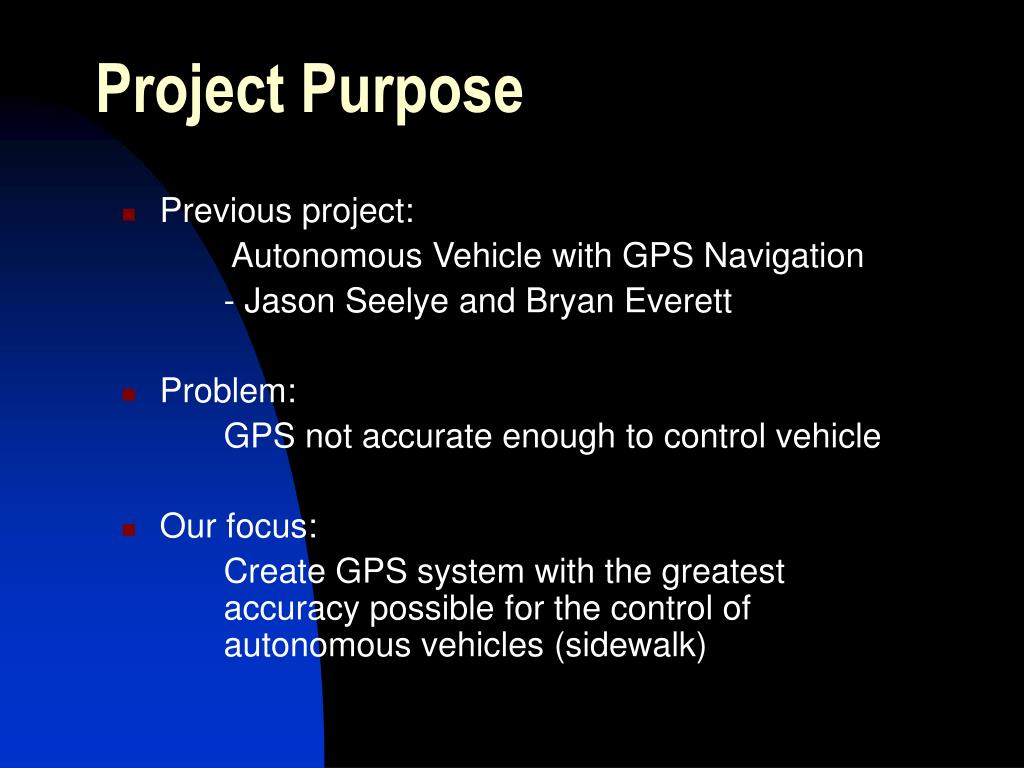 Project Purpose

Previous project:
Autonomous Vehicle with GPS Navigation
- Jason Seelye and Bryan Everett

Problem:
GPS not accurate enough to control vehicle

Our focus:
Create GPS system with the greatest accuracy possible for the control of autonomous vehicles (sidewalk)